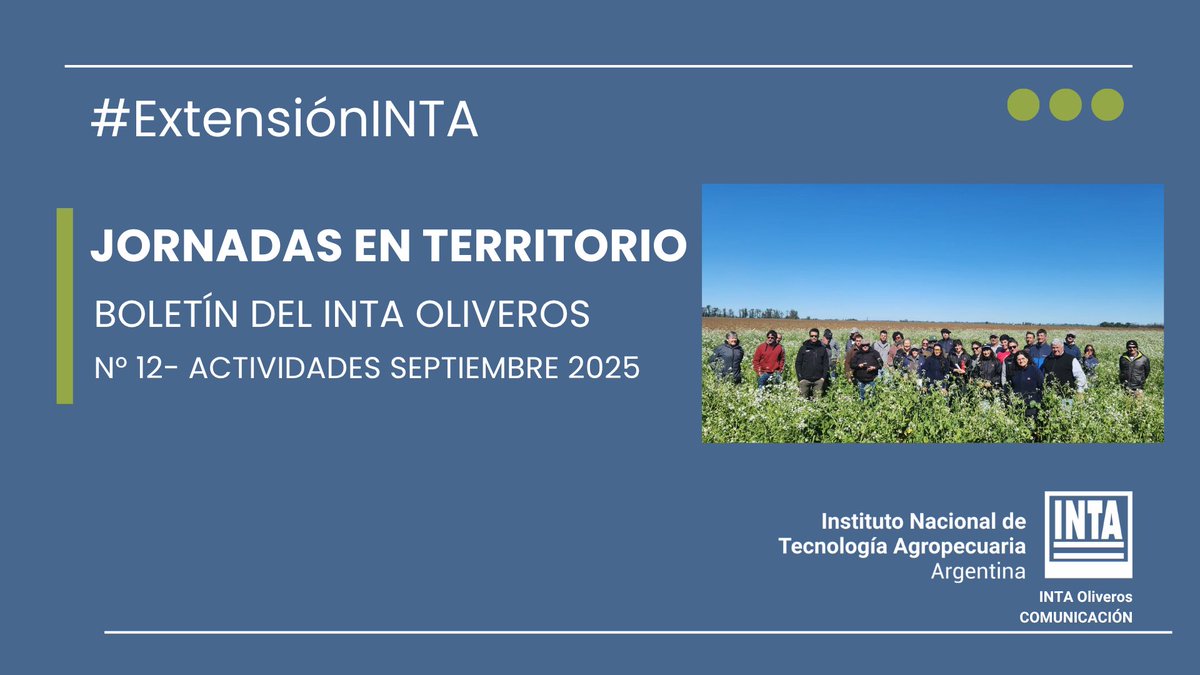 #ExtensiónINTA

JORNADAS EN TERRITORIO

BOLETÍN DEL INTA OLIVEROS

Nº 12- ACTIVIDADES SEPTIEMBRE 2025

Instituto Nacional de Tecnología Agropecuaria Argentina

INTA

INTA Oliveros
COMUNICACIÓN